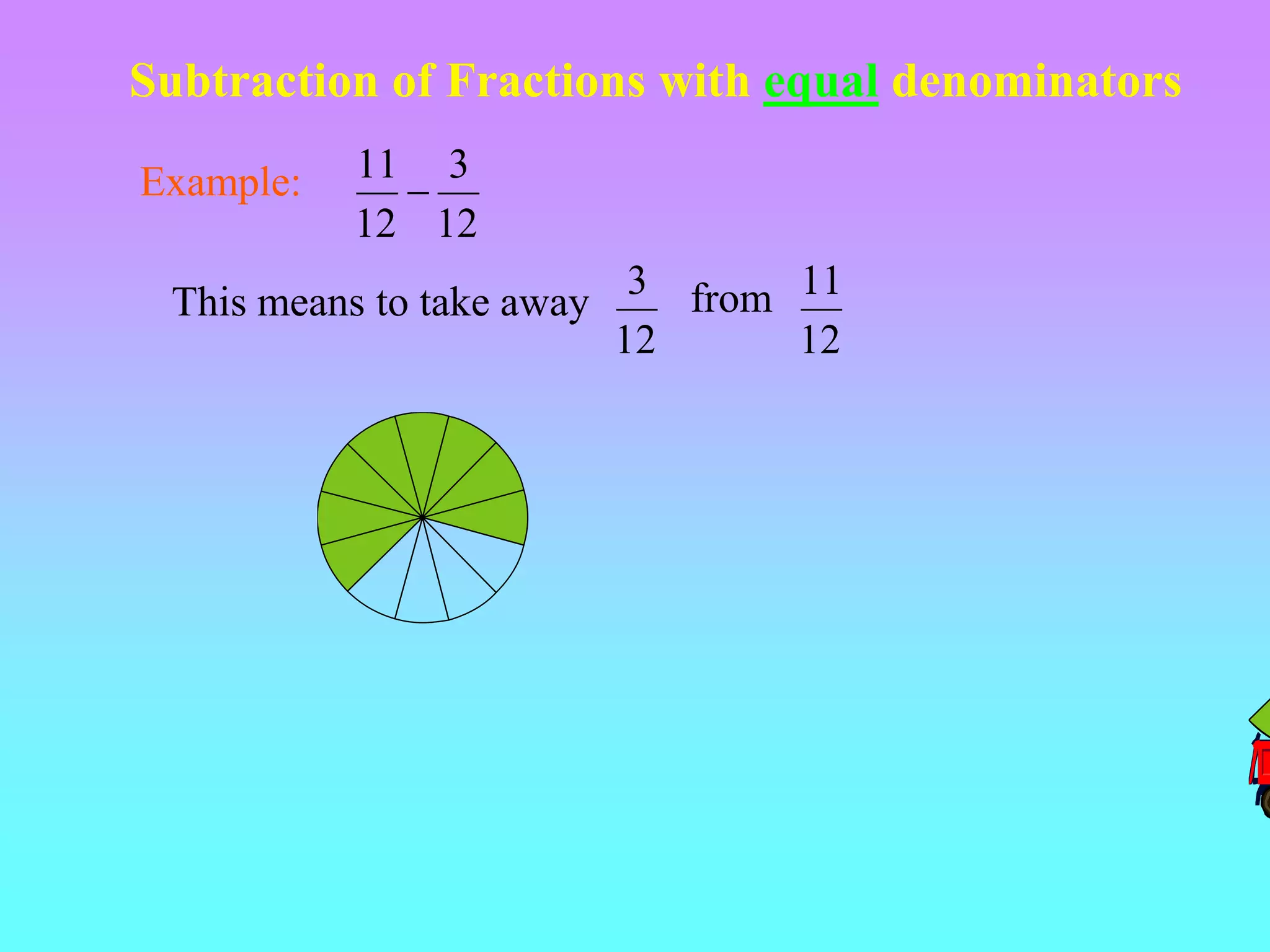 Subtraction of Fractions with equal denominators

Example: $\frac{11}{12} - \frac{3}{12}$

This means to take away $\frac{3}{12}$ from $\frac{11}{12}$